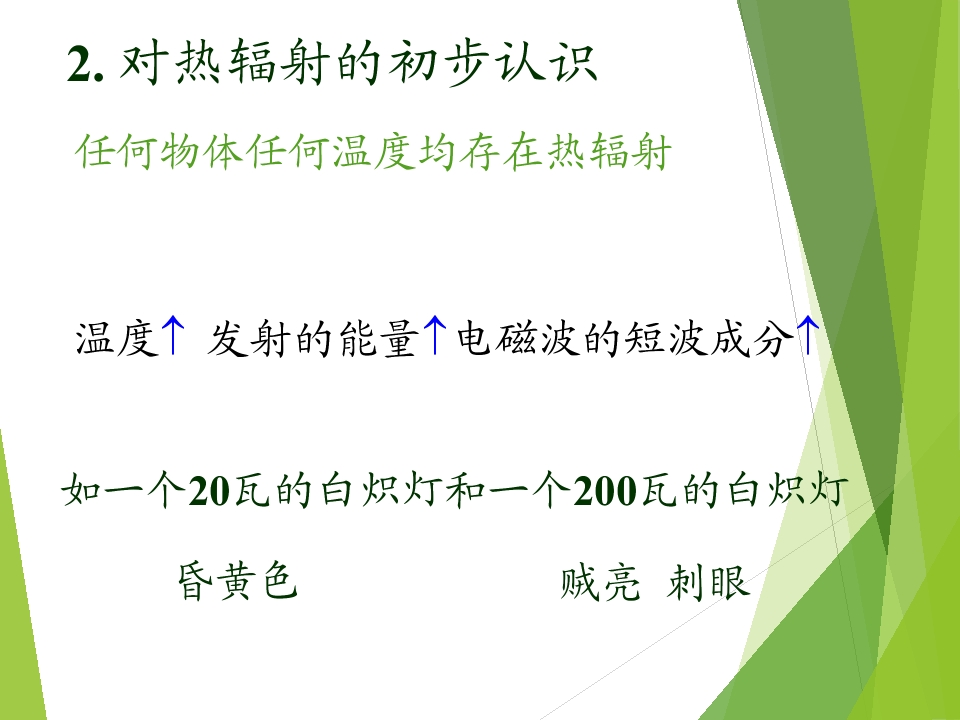 2. 对热辐射的初步认识

任何物体任何温度均存在热辐射

温度↑ 发射的能量↑电磁波的短波成分↑

如一个20瓦的白炽灯和一个200瓦的白炽灯

昏黄色 贼亮 刺眼